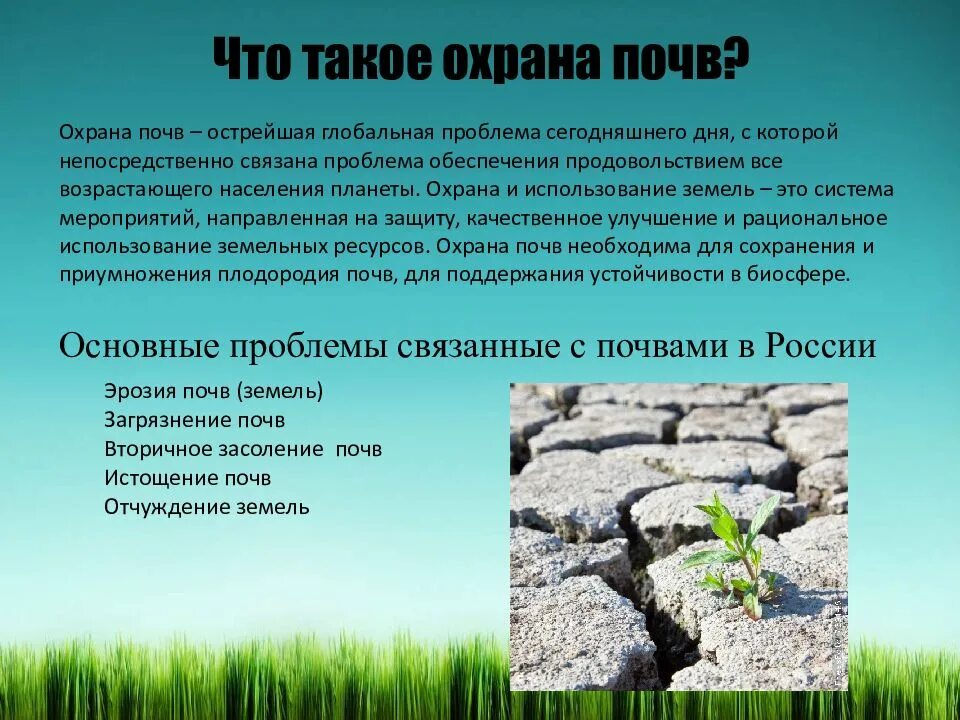 Что такое охрана почв?

Охрана почв – острейшая глобальная проблема сегодняшнего дня, с которой непосредственно связана проблема обеспечения продовольствием все возрастающего населения планеты. Охрана и использование земель – это система мероприятий, направленная на защиту, качественное улучшение и рациональное использование земельных ресурсов. Охрана почв необходима для сохранения и приумножения плодородия почв, для поддержания устойчивости в биосфере.

Основные проблемы связанные с почвами в России

Эрозия почв (земель)
Загрязнение почв
Вторичное засоление почв
Истощение почв
Отчуждение земель